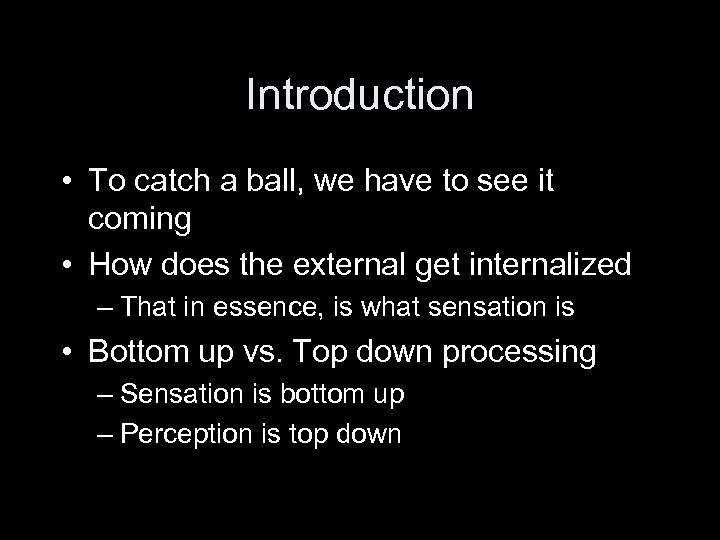 Introduction

• To catch a ball, we have to see it coming
• How does the external get internalized
– That in essence, is what sensation is
• Bottom up vs. Top down processing
– Sensation is bottom up
– Perception is top down